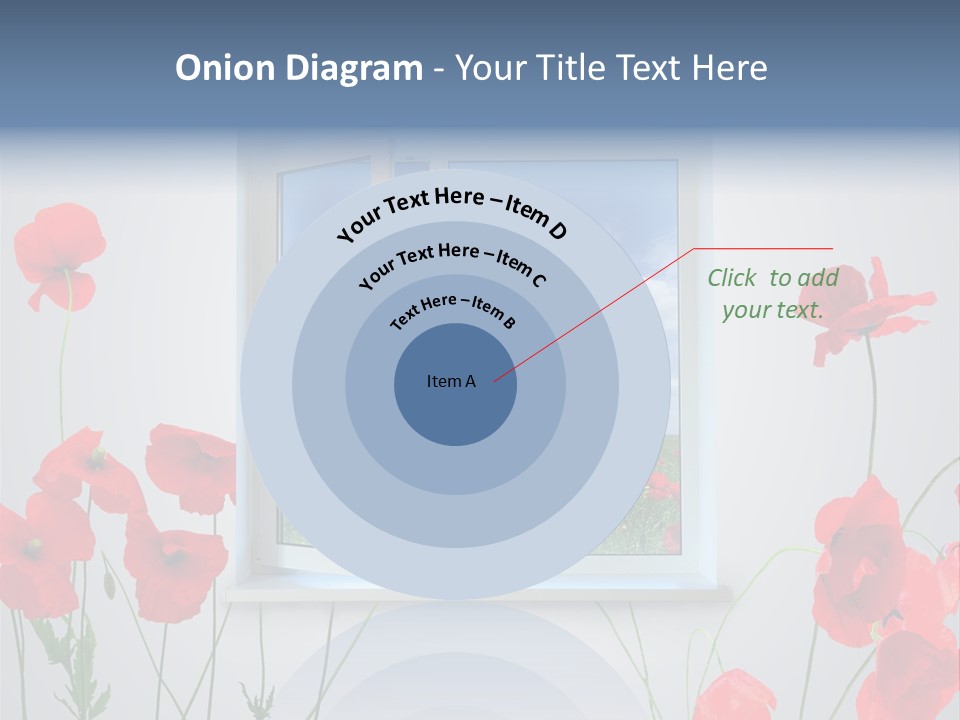 Onion Diagram - Your Title Text Here

Your Text Here – Item D

Your Text Here – Item C

Text Here – Item B

Item A

Click to add your text.